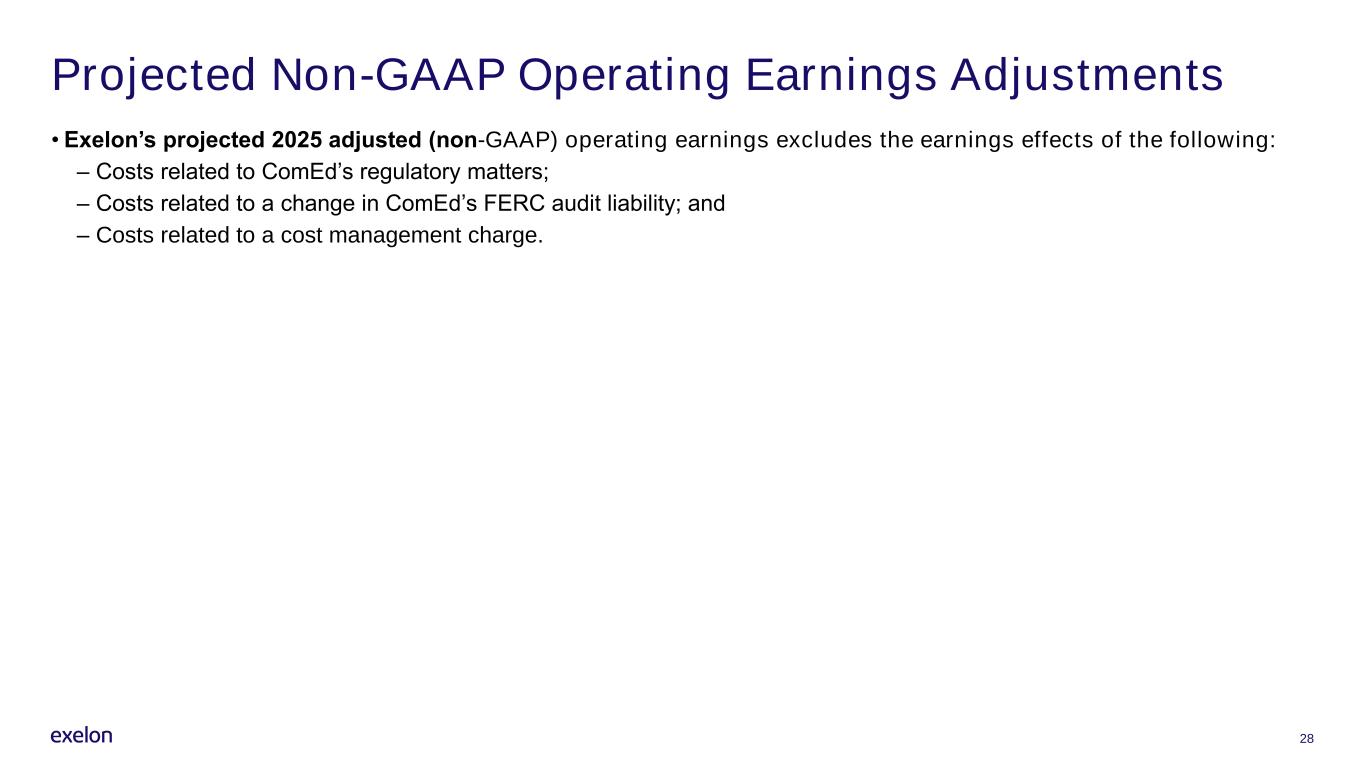 Projected Non-GAAP Operating Earnings Adjustments

• Exelon's projected 2025 adjusted (non-GAAP) operating earnings excludes the earnings effects of the following:
– Costs related to ComEd's regulatory matters;
– Costs related to a change in ComEd's FERC audit liability; and
– Costs related to a cost management charge.

exelon

28